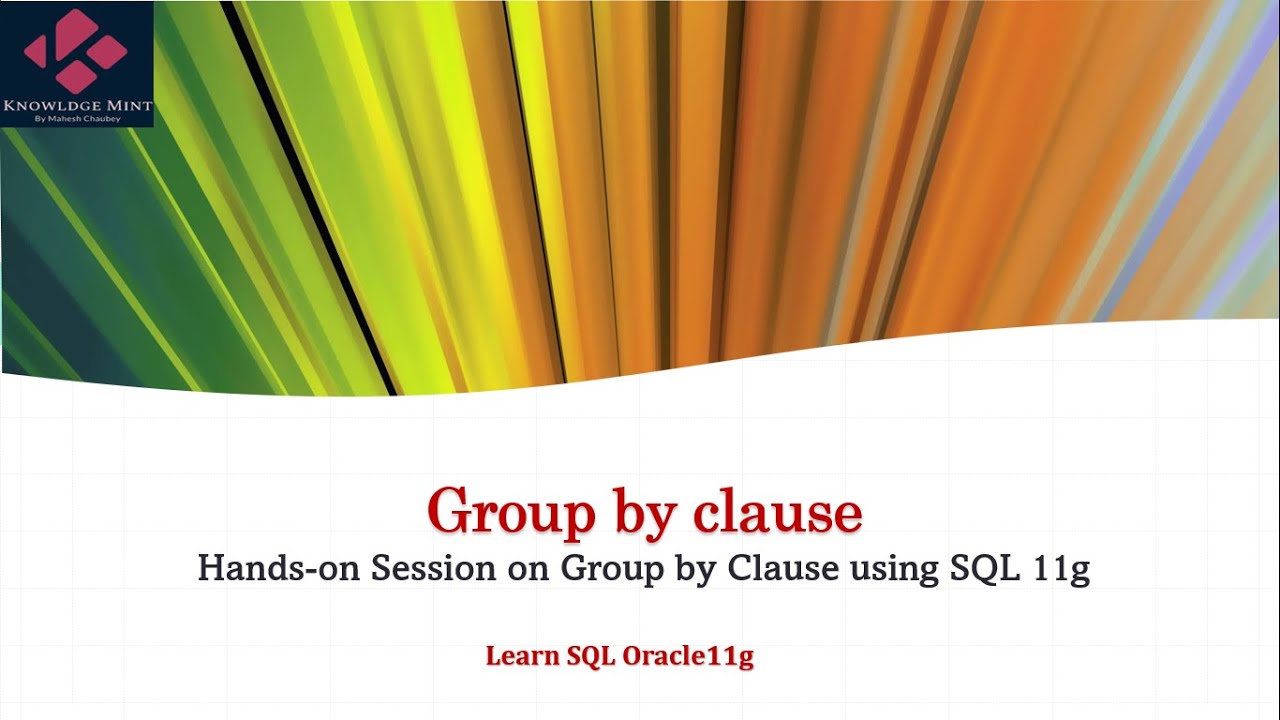 KNOWLDGE MINT
By Mahesh Chaubey

Group by clause
Hands-on Session on Group by Clause using SQL 11g

Learn SQL Oracle11g